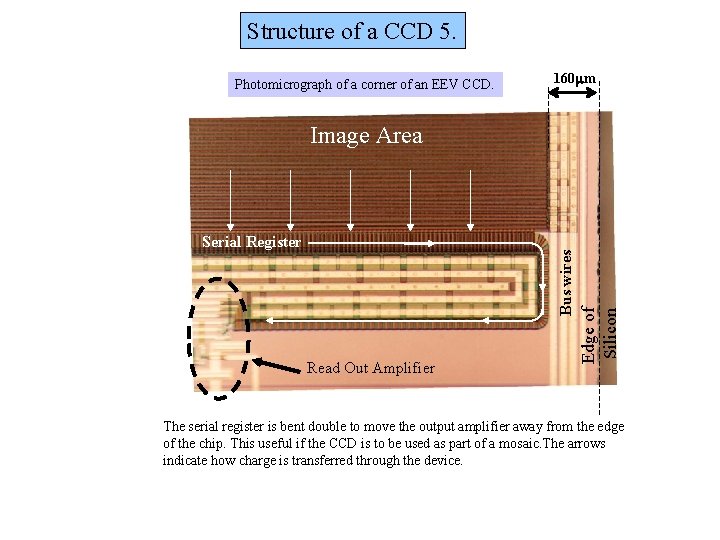 Structure of a CCD 5.

Photomicrograph of a corner of an EEV CCD.

160μm

Image Area

Serial Register

Bus wires

Edge of Silicon

Read Out Amplifier

The serial register is bent double to move the output amplifier away from the edge of the chip. This useful if the CCD is to be used as part of a mosaic.The arrows indicate how charge is transferred through the device.